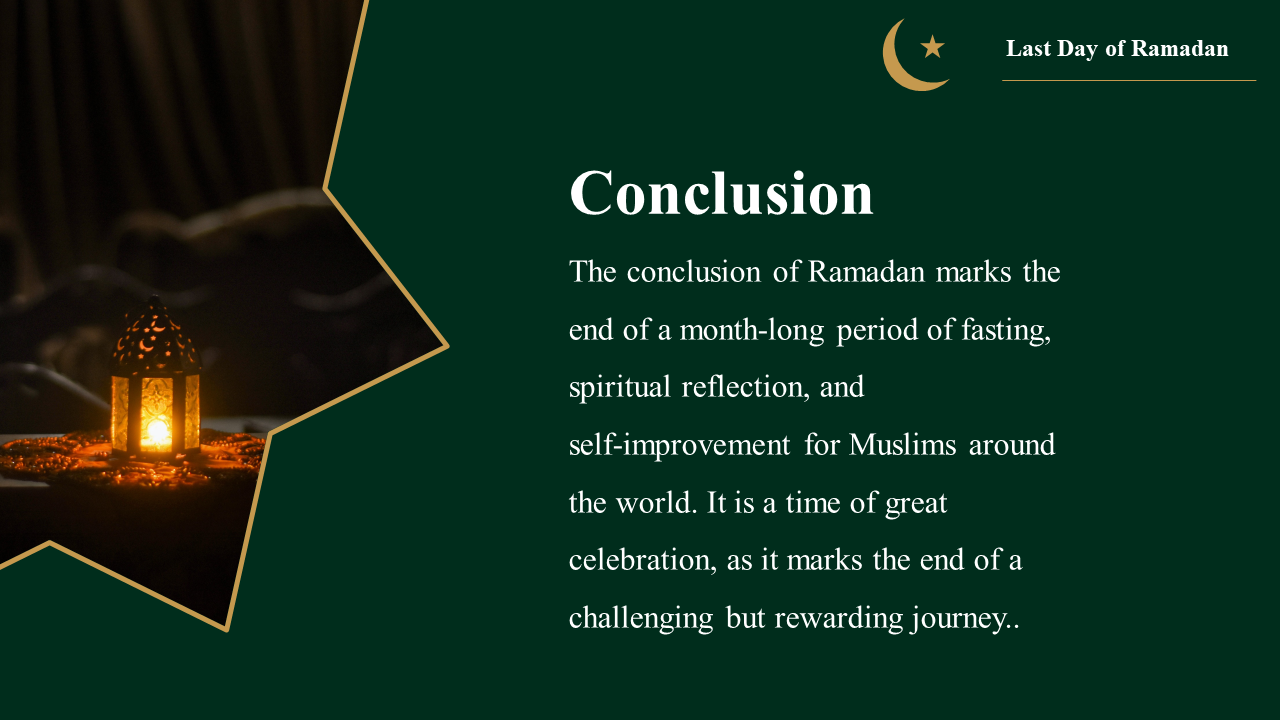 Last Day of Ramadan

Conclusion

The conclusion of Ramadan marks the end of a month-long period of fasting, spiritual reflection, and self-improvement for Muslims around the world. It is a time of great celebration, as it marks the end of a challenging but rewarding journey..